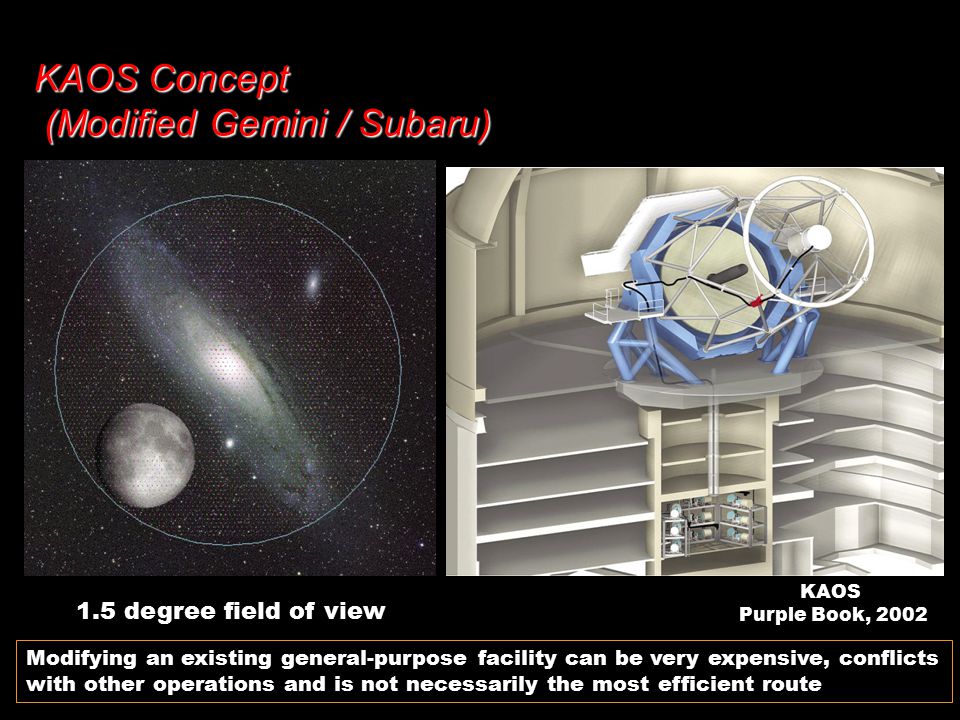 KAOS Concept
(Modified Gemini / Subaru)

1.5 degree field of view

KAOS
Purple Book, 2002

Modifying an existing general-purpose facility can be very expensive, conflicts with other operations and is not necessarily the most efficient route